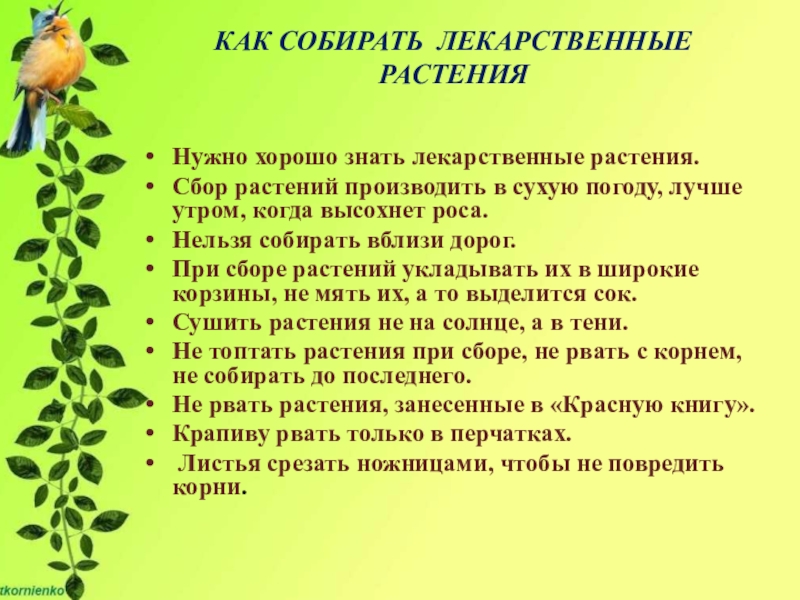 КАК СОБИРАТЬ ЛЕКАРСТВЕННЫЕ РАСТЕНИЯ

• Нужно хорошо знать лекарственные растения.
• Сбор растений производить в сухую погоду, лучше утром, когда высохнет роса.
• Нельзя собирать вблизи дорог.
• При сборе растений укладывать их в широкие корзины, не мять их, а то выделится сок.
• Сушить растения не на солнце, а в тени.
• Не топтать растения при сборе, не рвать с корнем, не собирать до последнего.
• Не рвать растения, занесенные в «Красную книгу».
• Крапиву рвать только в перчатках.
• Листья срезать ножницами, чтобы не повредить корни.

tkornienko